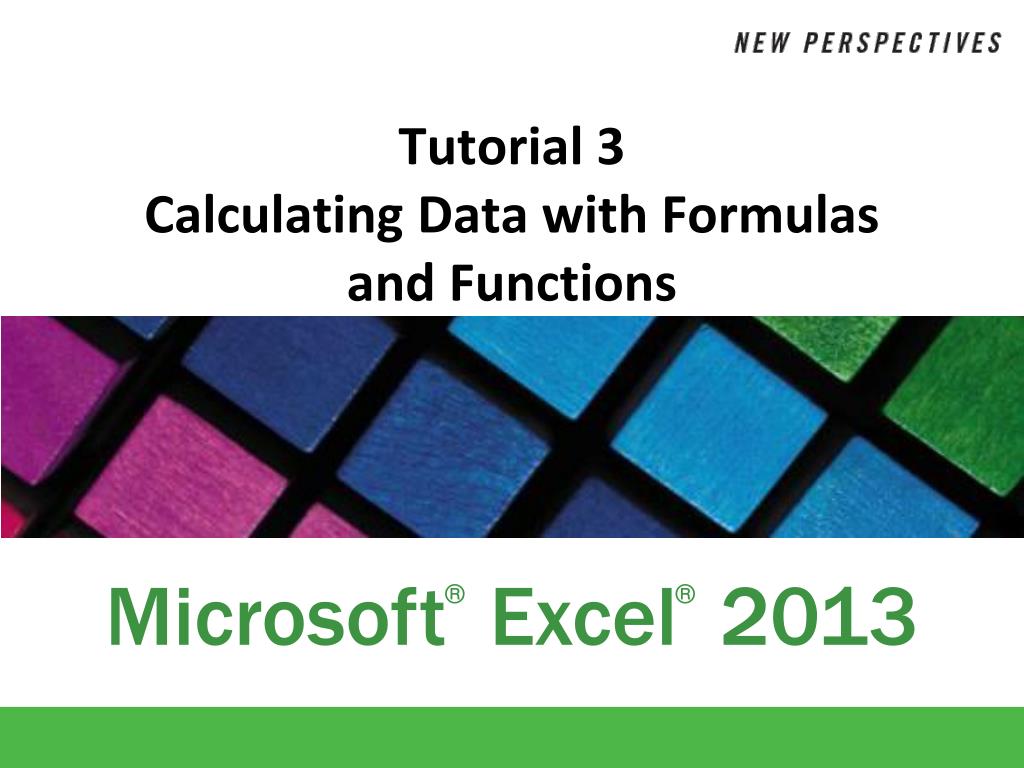 NEW PERSPECTIVES

Tutorial 3
Calculating Data with Formulas and Functions

Microsoft® Excel® 2013